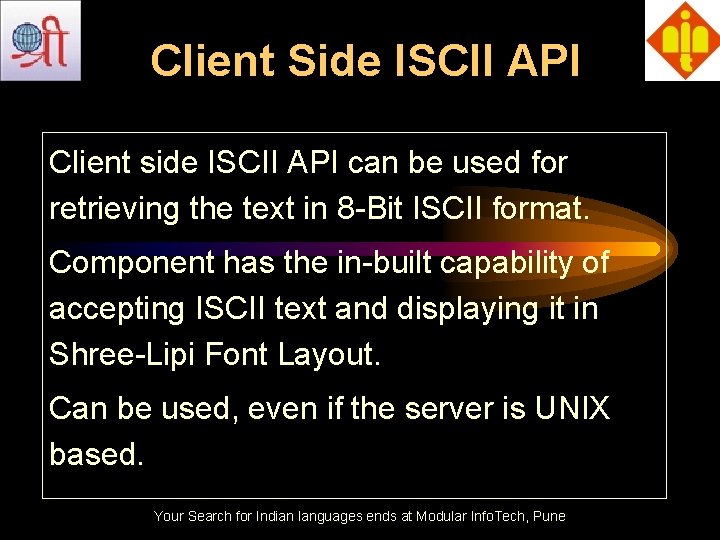 श्री

Client Side ISCII API

Client side ISCII API can be used for retrieving the text in 8-Bit ISCII format.

Component has the in-built capability of accepting ISCII text and displaying it in Shree-Lipi Font Layout.

Can be used, even if the server is UNIX based.

Your Search for Indian languages ends at Modular InfoTech, Pune